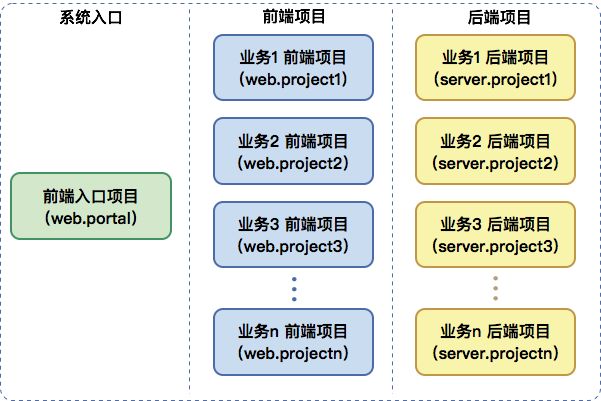 系统入口

前端入口项目
(web.portal)

前端项目

业务1 前端项目
(web.project1)

业务2 前端项目
(web.project2)

业务3 前端项目
(web.project3)

业务n 前端项目
(web.projectn)

后端项目

业务1 后端项目
(server.project1)

业务2 后端项目
(server.project2)

业务3 后端项目
(server.project3)

业务n 后端项目
(server.projectn)